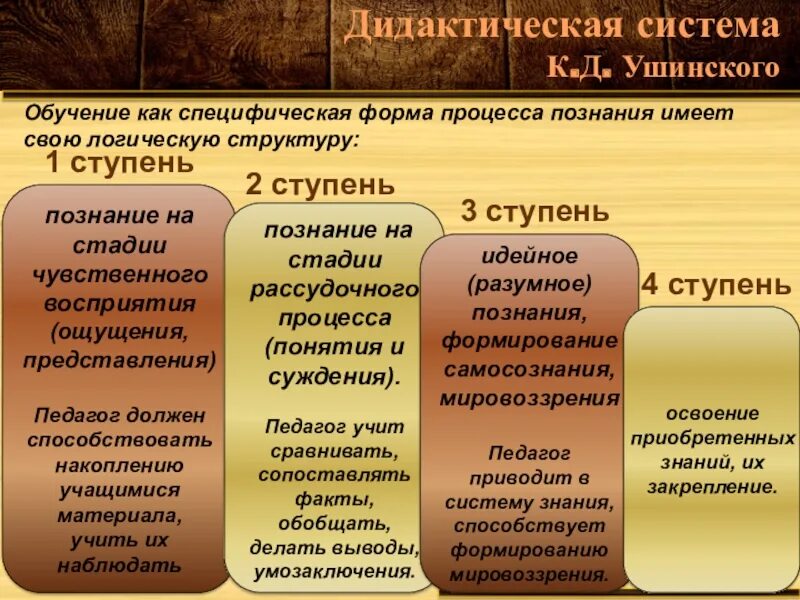 Дидактическая система К.Д. Ушинского

Обучение как специфическая форма процесса познания имеет свою логическую структуру:

1 ступень

познание на стадии чувственного восприятия (ощущения, представления)

Педагог должен способствовать накоплению учащимися материала, учить их наблюдать

2 ступень

познание на стадии рассудочного процесса (понятия и суждения).

Педагог учит сравнивать, сопоставлять факты, обобщать, делать выводы, умозаключения.

3 ступень

идейное (разумное) познания, формирование самосознания, мировоззрения

Педагог приводит в систему знания, способствует формированию мировоззрения.

4 ступень

освоение приобретенных знаний, их закрепление.